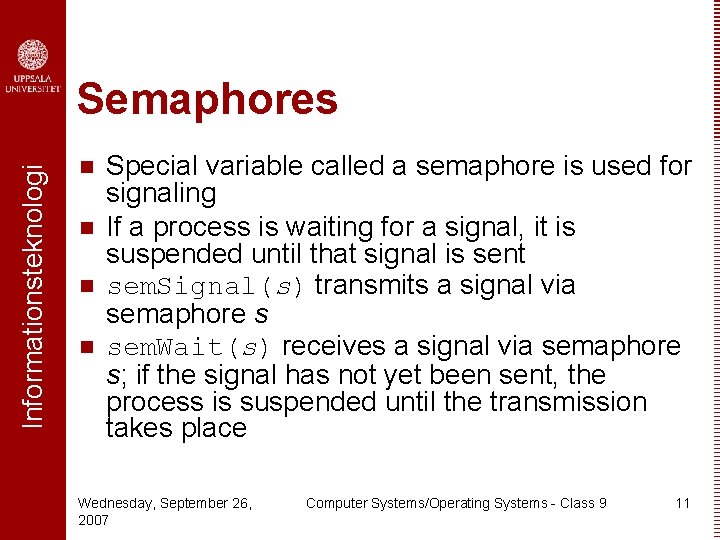 UPPSALA UNIVERSITET

Informationsteknologi

Semaphores

Special variable called a semaphore is used for signaling

If a process is waiting for a signal, it is suspended until that signal is sent

semSignal(s) transmits a signal via semaphore s

semWait(s) receives a signal via semaphore s; if the signal has not yet been sent, the process is suspended until the transmission takes place

Wednesday, September 26, 2007

Computer Systems/Operating Systems - Class 9

11